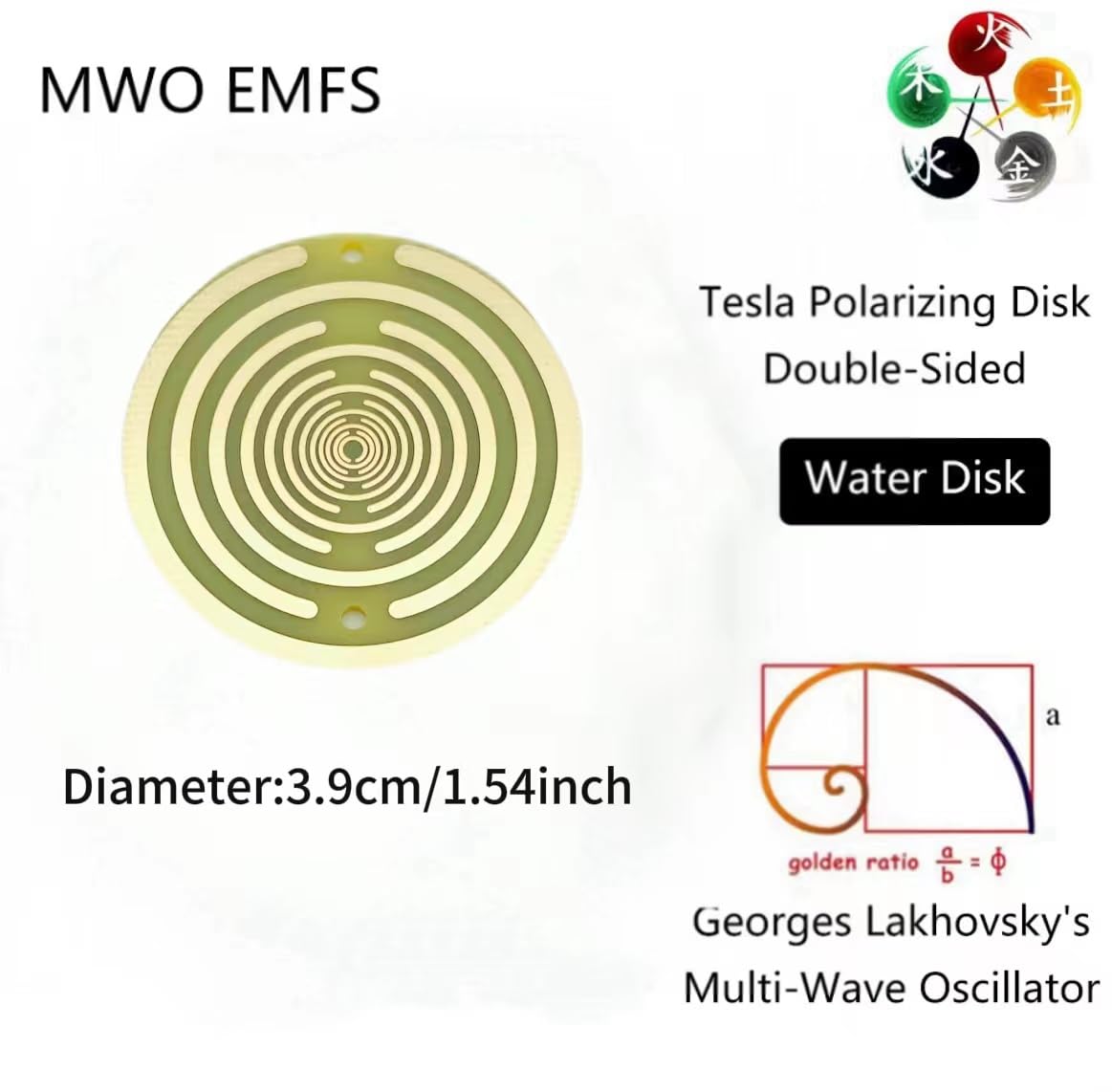 MWO EMFS

火
木
土
水
金

Tesla Polarizing Disk
Double-Sided

Water Disk

Diameter:3.9cm/1.54inch

a

golden ratio $\frac{a}{b} = \phi$

Georges Lakhovsky's
Multi-Wave Oscillator